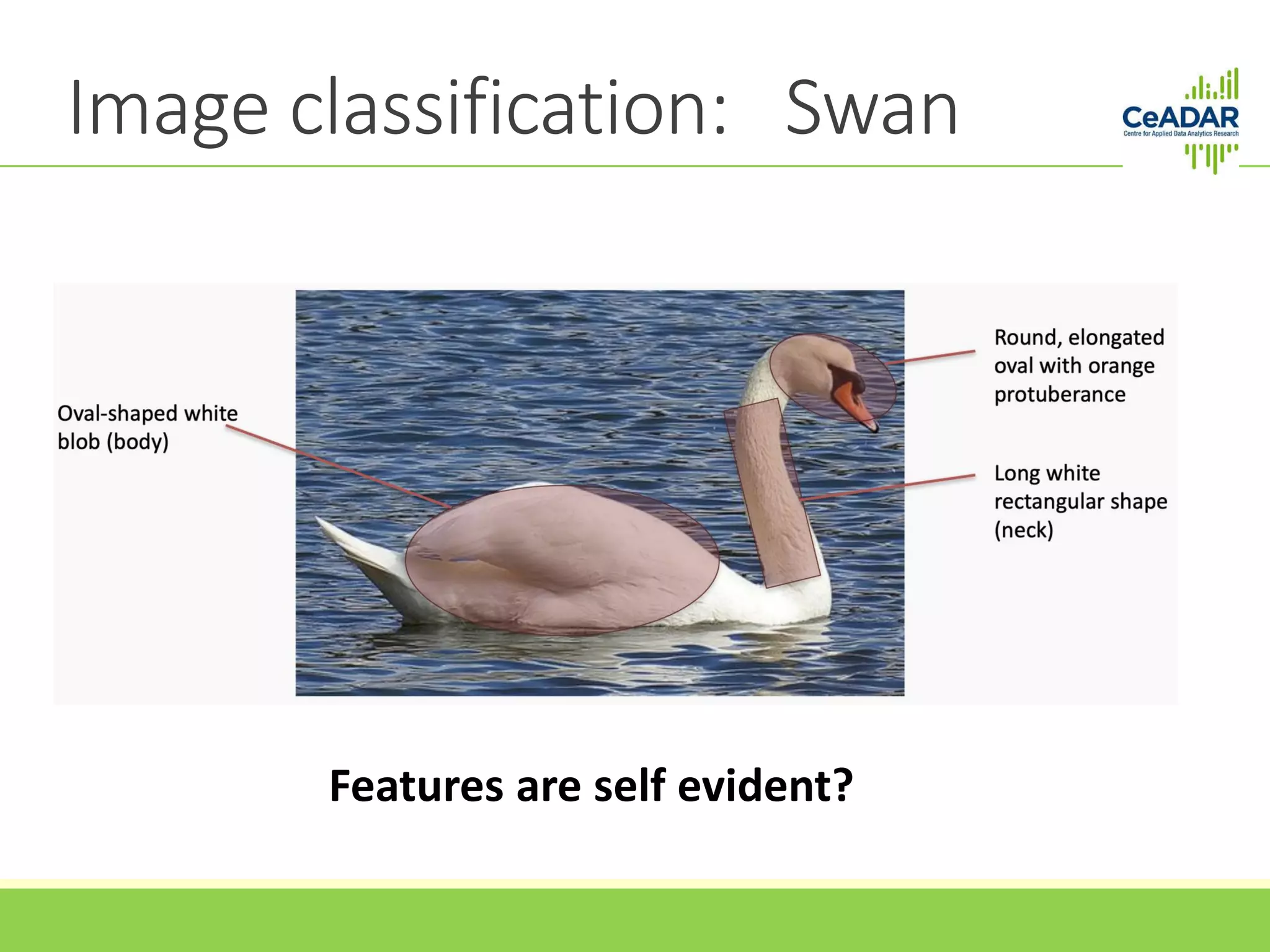 Image classification: Swan

CeADAR
Centre for Applied Data Analytics Research

Oval-shaped white blob (body)

Round, elongated oval with orange protuberance

Long white rectangular shape (neck)

Features are self evident?